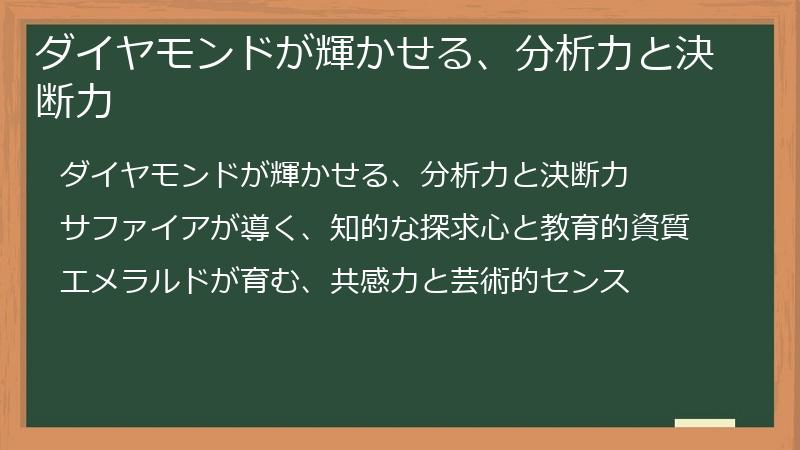 ダイヤモンドが輝かせる、分析力と決断力

ダイヤモンドが輝かせる、分析力と決断力

サファイアが導く、知的な探求心と教育的資質

エメラルドが育む、共感力と芸術的センス